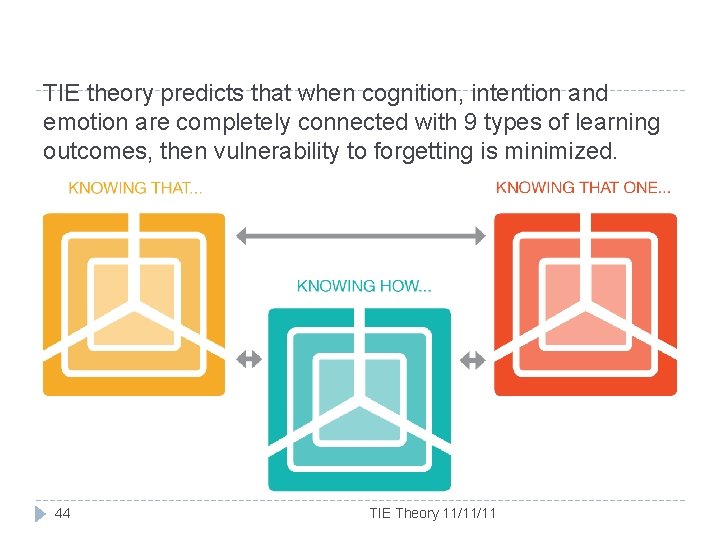 TIE theory predicts that when cognition, intention and emotion are completely connected with 9 types of learning outcomes, then vulnerability to forgetting is minimized.

KNOWING THAT...

KNOWING THAT ONE...

KNOWING HOW...

44

TIE Theory 11/11/11